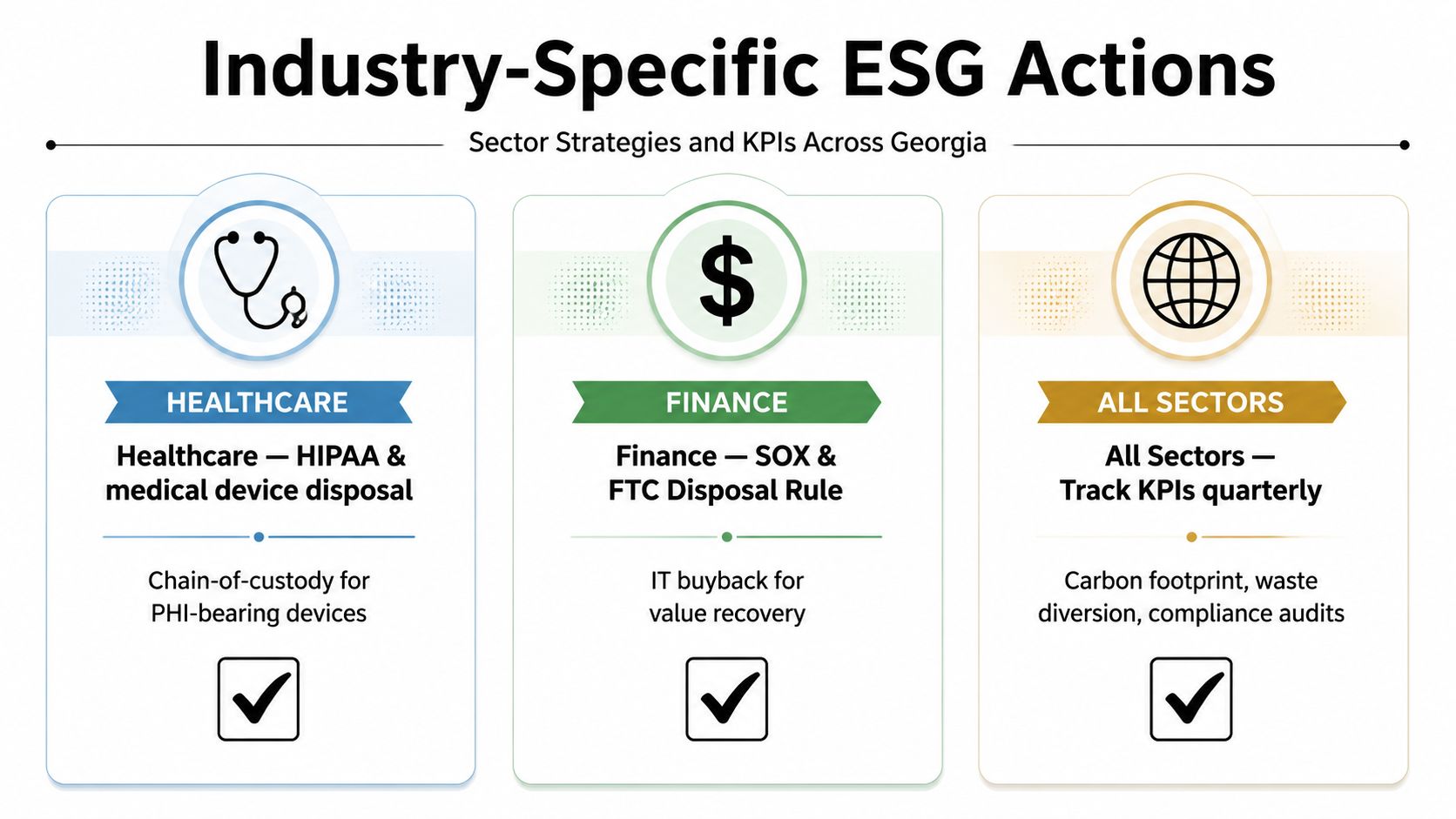 Industry-Specific ESG Actions

Sector Strategies and KPIs Across Georgia

HEALTHCARE

Healthcare — HIPAA & medical device disposal

Chain-of-custody for PHI-bearing devices

$

FINANCE

Finance — SOX & FTC Disposal Rule

IT buyback for value recovery

ALL SECTORS

All Sectors — Track KPIs quarterly

Carbon footprint, waste diversion, compliance audits